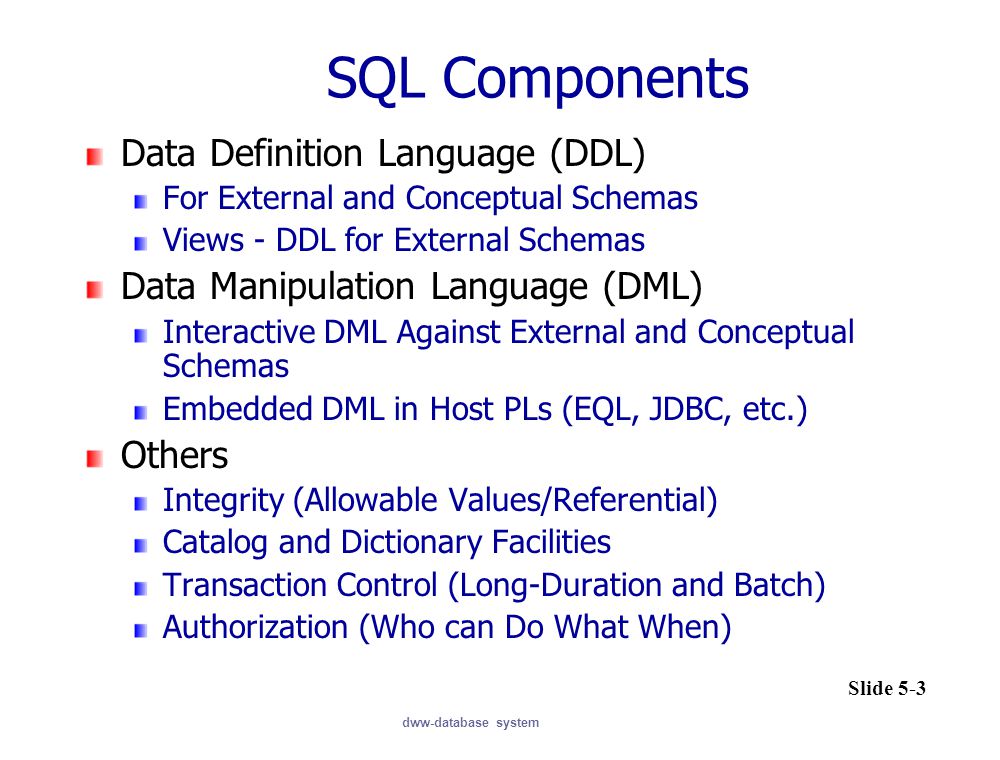 SQL Components

Data Definition Language (DDL)

For External and Conceptual Schemas

Views - DDL for External Schemas

Data Manipulation Language (DML)

Interactive DML Against External and Conceptual Schemas

Embedded DML in Host PLs (EQL, JDBC, etc.)

Others

Integrity (Allowable Values/Referential)

Catalog and Dictionary Facilities

Transaction Control (Long-Duration and Batch)

Authorization (Who can Do What When)

Slide 5-3

dww-database system